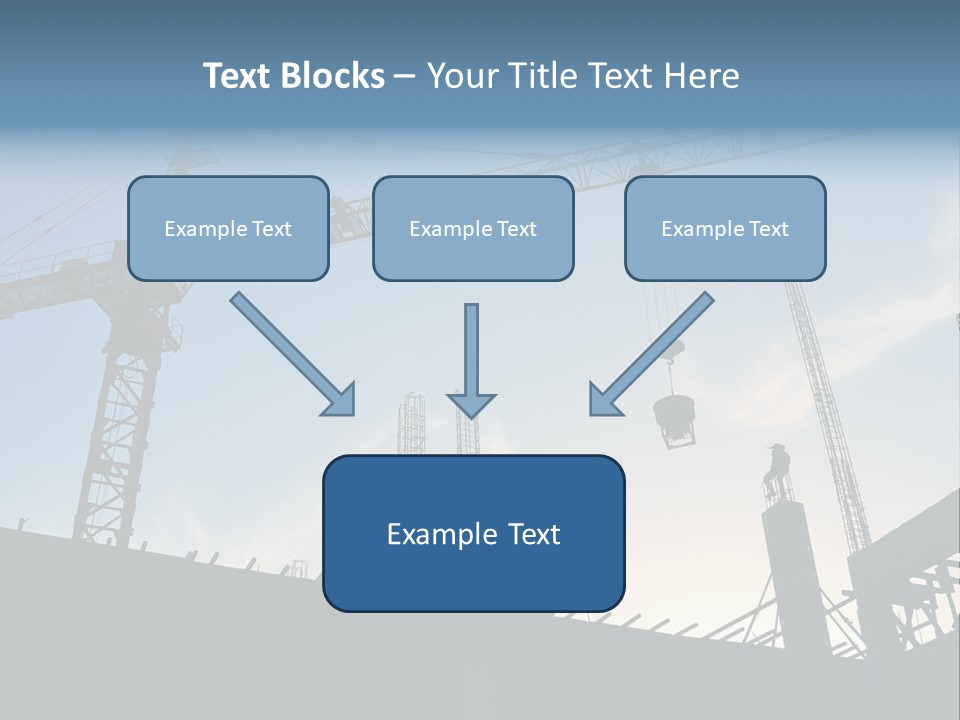 Text Blocks – Your Title Text Here

Example Text

Example Text

Example Text

Example Text